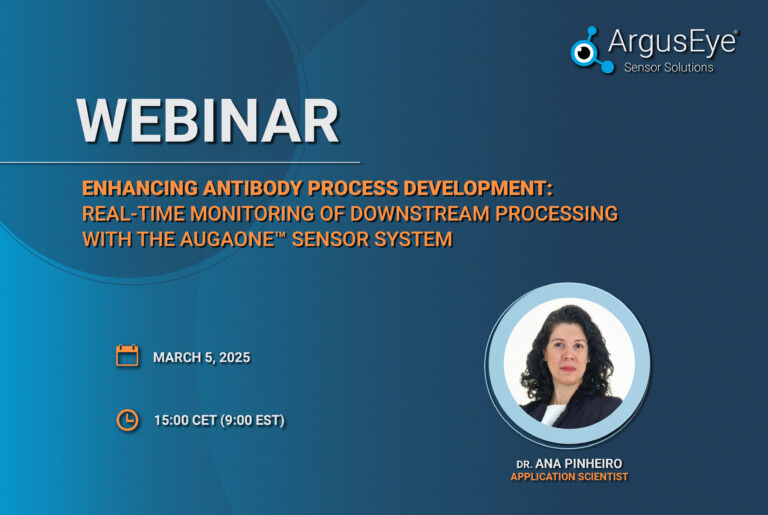 ArgusEye®
Sensor Solutions

WEBINAR

ENHANCING ANTIBODY PROCESS DEVELOPMENT:
REAL-TIME MONITORING OF DOWNSTREAM PROCESSING WITH THE AUGAONE™ SENSOR SYSTEM

MARCH 5, 2025

15:00 CET (9:00 EST)

DR. ANA PINHEIRO
APPLICATION SCIENTIST